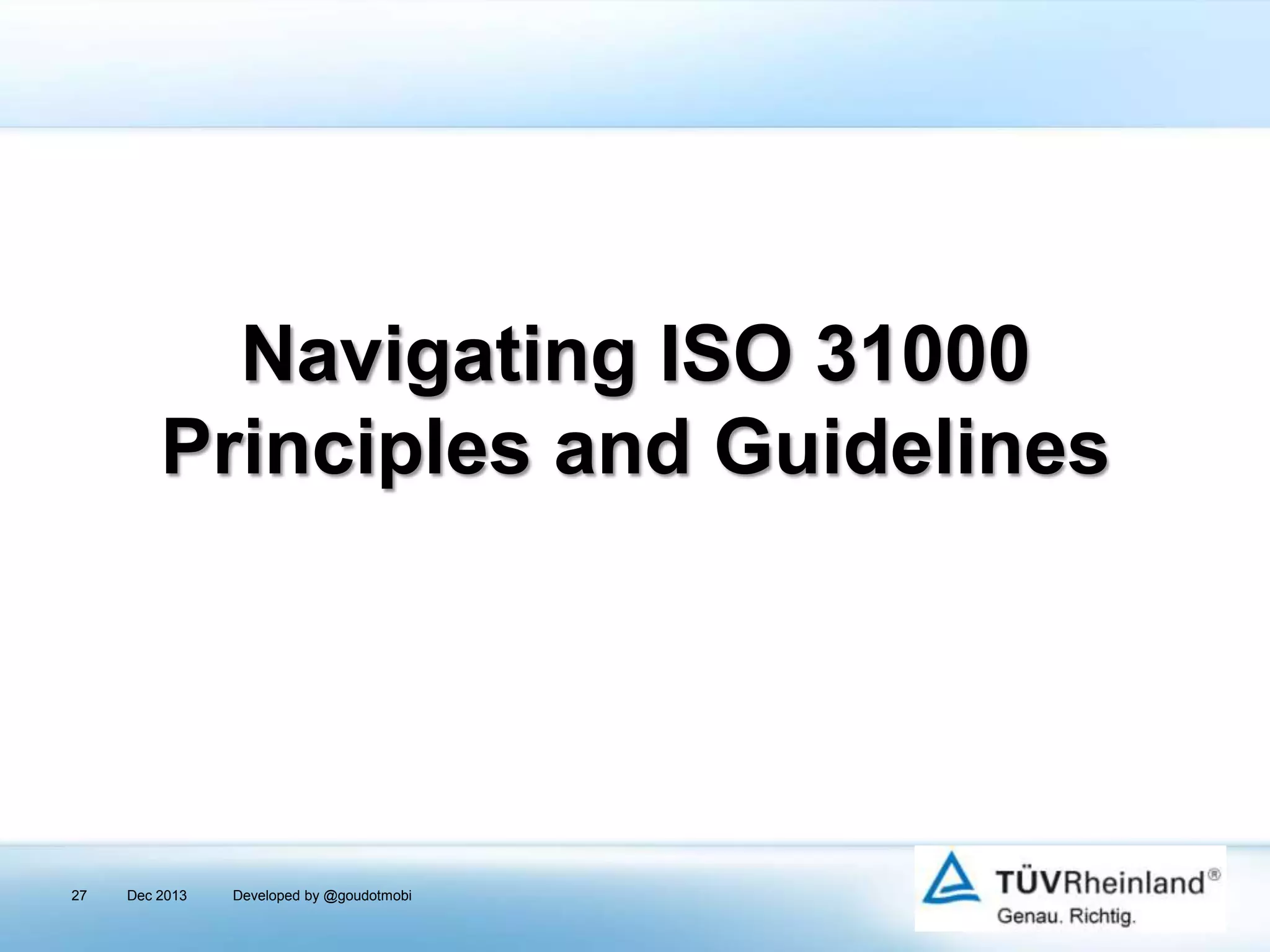 Navigating ISO 31000 Principles and Guidelines

27 Dec 2013 Developed by @goudotmobi

TÜVRheinland®
Genau. Richtig.